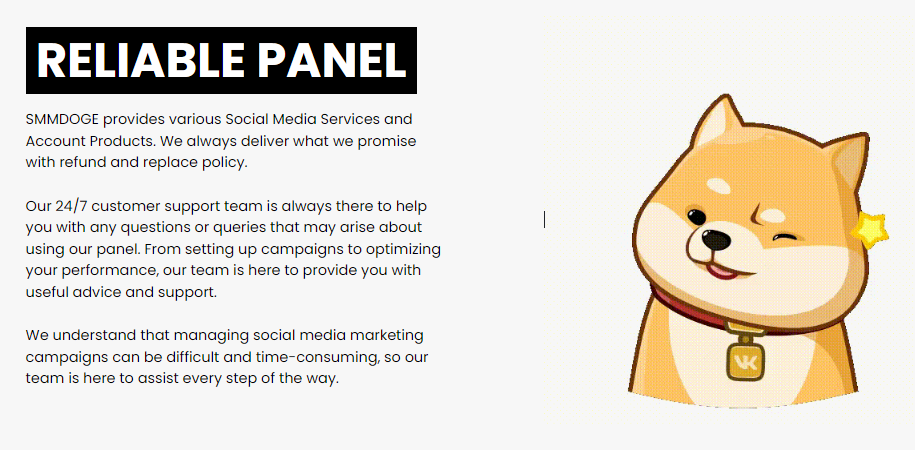 RELIABLE PANEL

SMMDOGE provides various Social Media Services and Account Products. We always deliver what we promise with refund and replace policy.

Our 24/7 customer support team is always there to help you with any questions or queries that may arise about using our panel. From setting up campaigns to optimizing your performance, our team is here to provide you with useful advice and support.

We understand that managing social media marketing campaigns can be difficult and time-consuming, so our team is here to assist every step of the way.

VK